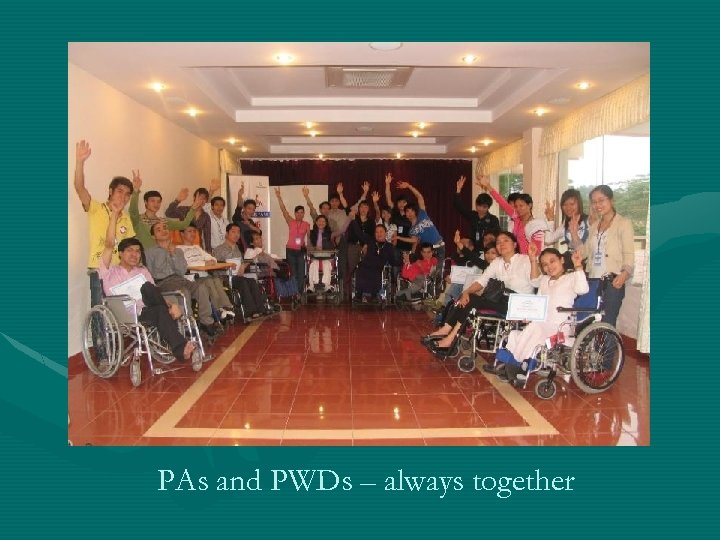 PAs and PWDs – always together